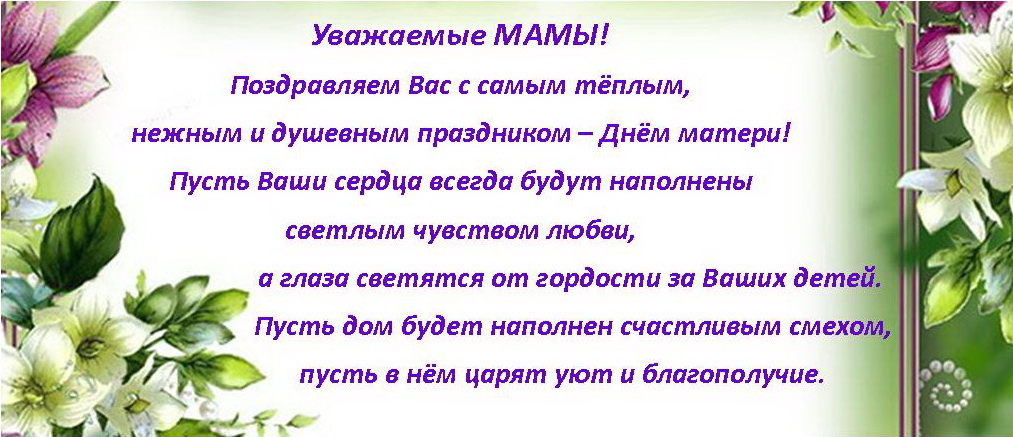 Уважаемые МАМЫ!

Поздравляем Вас с самым тёплым, нежным и душевным праздником – Днём матери! Пусть Ваши сердца всегда будут наполнены светлым чувством любви, а глаза светятся от гордости за Ваших детей. Пусть дом будет наполнен счастливым смехом, пусть в нём царят уют и благополучие.